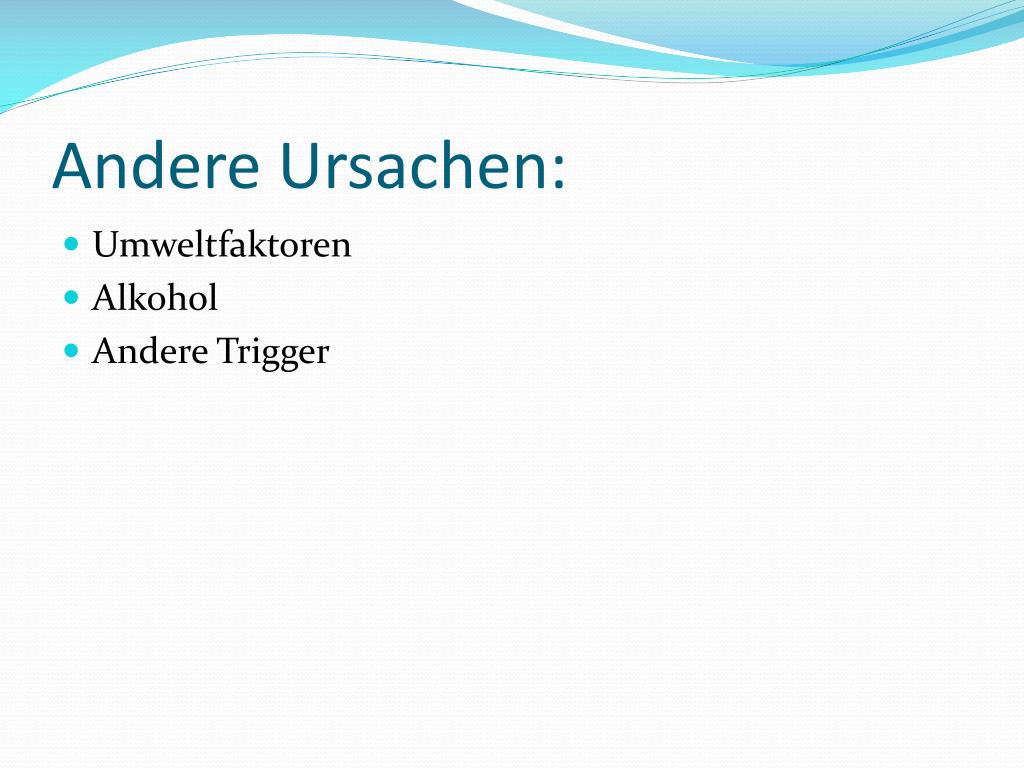 Andere Ursachen:

- Umweltfaktoren
- Alkohol
- Andere Trigger